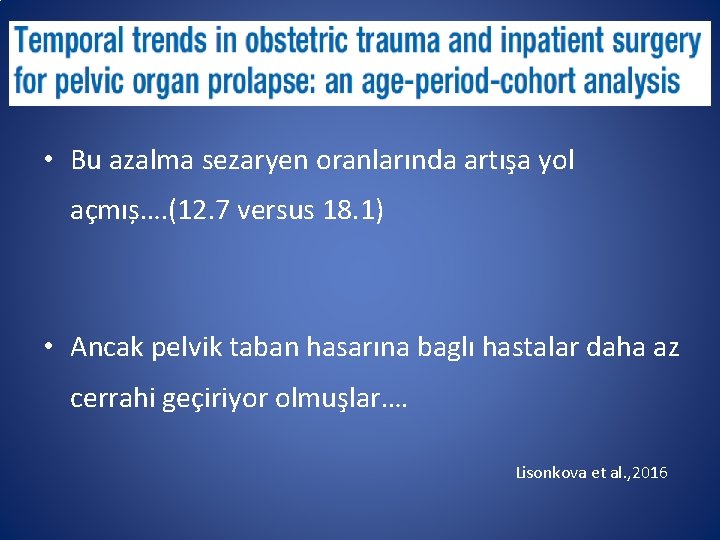 Temporal trends in obstetric trauma and inpatient surgery for pelvic organ prolapse: an age-period-cohort analysis

• Bu azalma sezaryen oranlarında artışa yol açmış….(12.7 versus 18.1)

• Ancak pelvik taban hasarına baglı hastalar daha az cerrahi geçiriyor olmuşlar….

Lisonkova et al.,2016